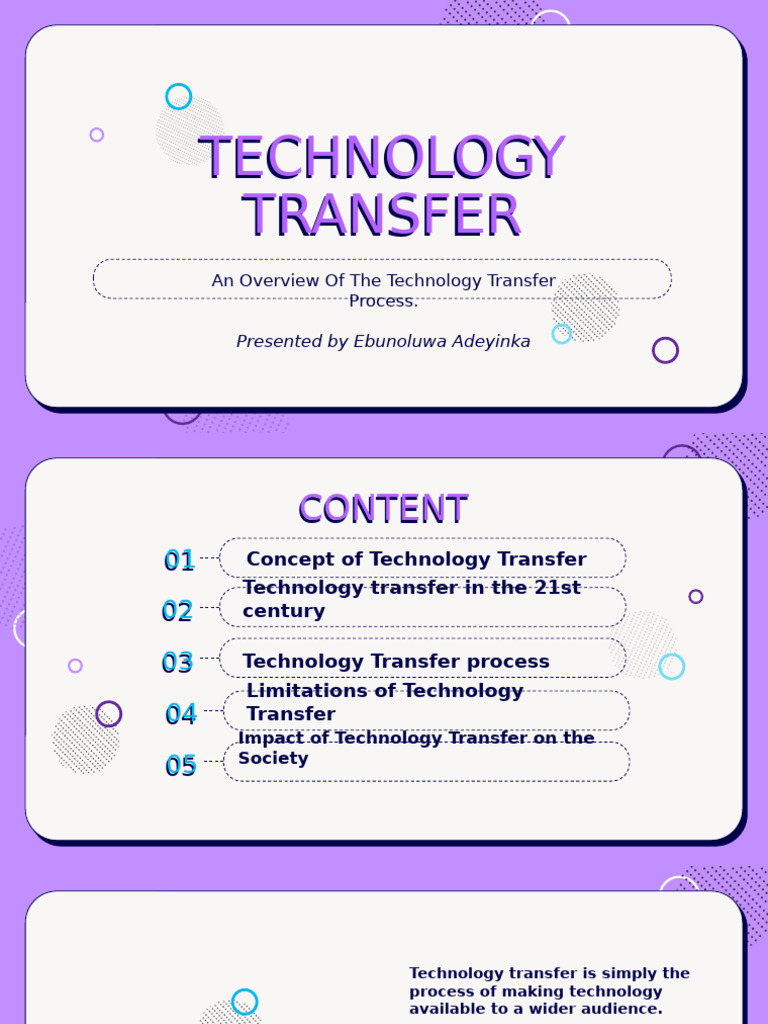 TECHNOLOGY TRANSFER

An Overview Of The Technology Transfer Process.

Presented by Ebunoluwa Adeyinka

CONTENT

01 Concept of Technology Transfer

02 Technology transfer in the 21st century

03 Technology Transfer process

04 Limitations of Technology Transfer

05 Impact of Technology Transfer on the Society

Technology transfer is simply the process of making technology available to a wider audience.